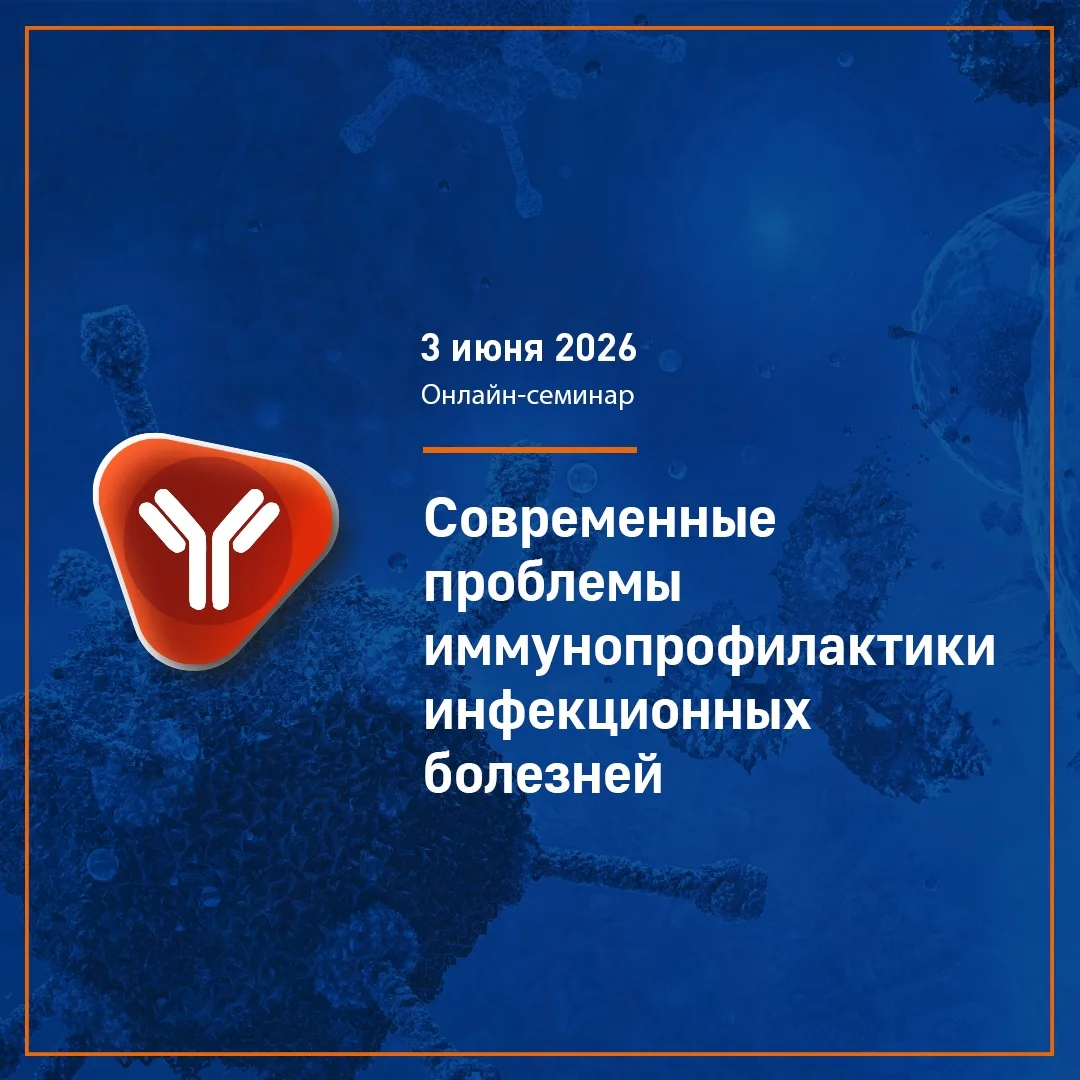 3 июня 2026
Онлайн-семинар

Современные проблемы иммунопрофилактики инфекционных болезней